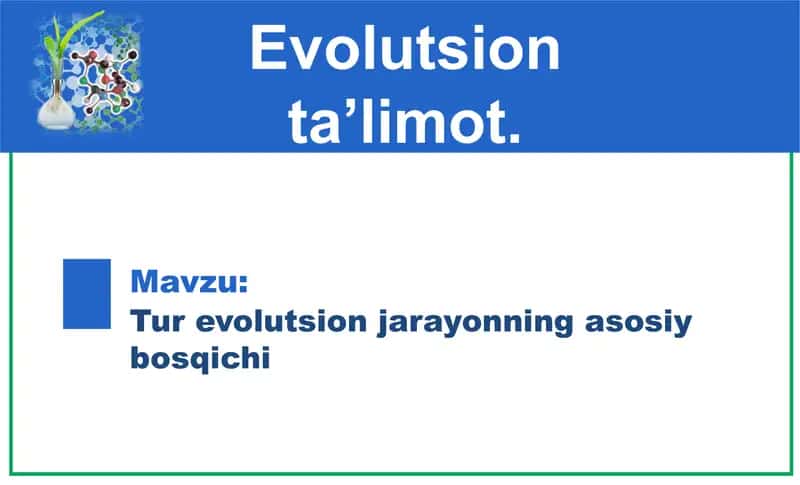 Evolutsion ta’limot.

Mavzu:
Tur evolutsion jarayonning asosiy bosqichi